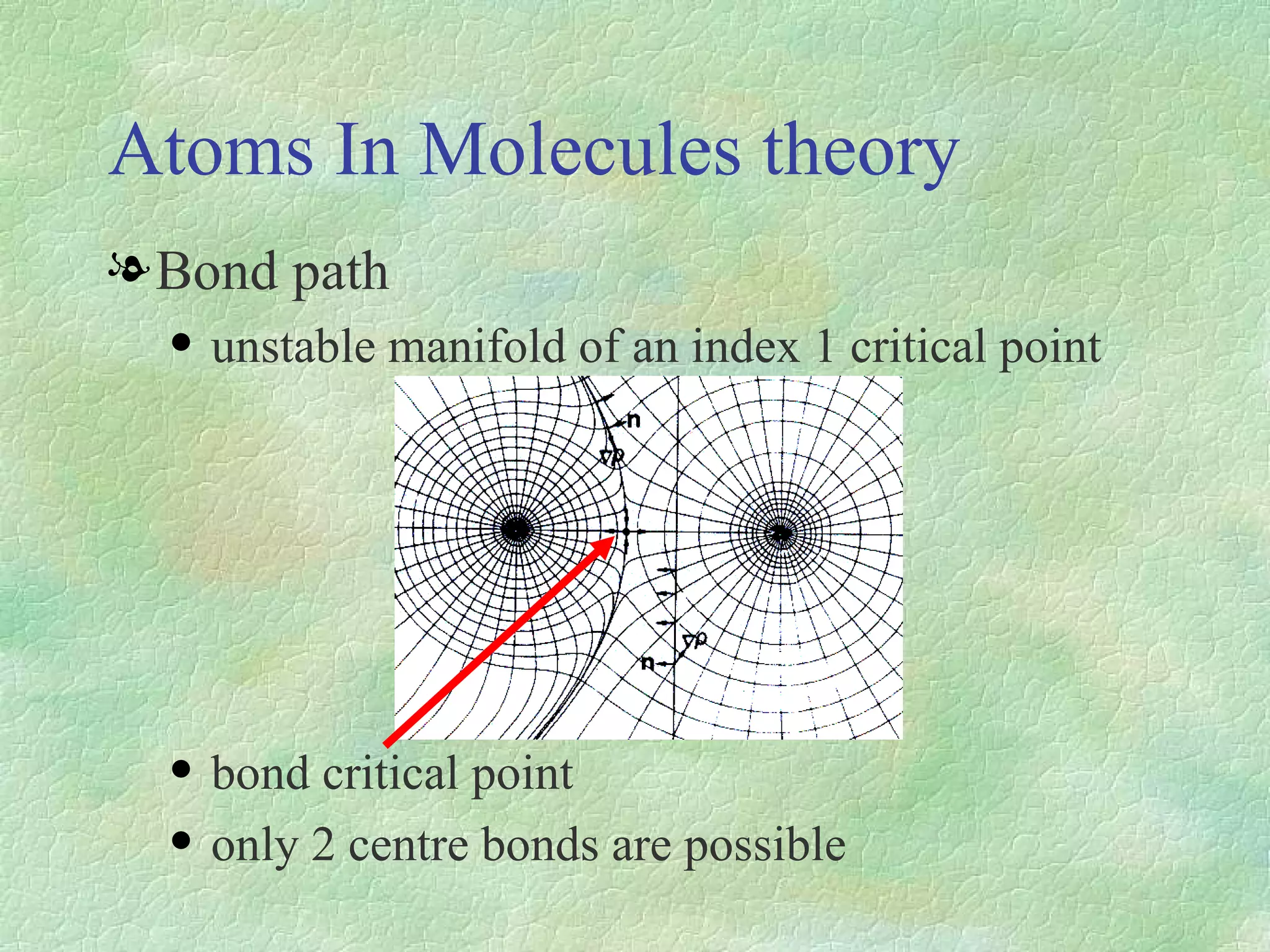 Atoms In Molecules theory

Bond path

• unstable manifold of an index 1 critical point

n

$\nabla\rho$

$\nabla\rho$

n

• bond critical point

• only 2 centre bonds are possible